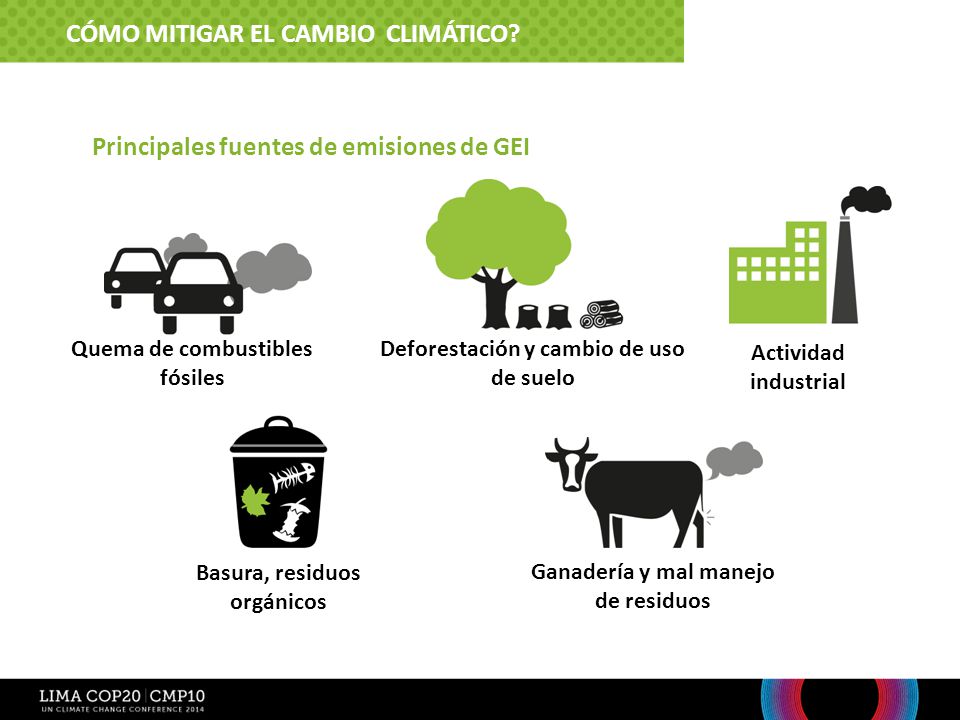 CÓMO MITIGAR EL CAMBIO CLIMÁTICO?

Principales fuentes de emisiones de GEI

Quema de combustibles fósiles

Deforestación y cambio de uso de suelo

Actividad industrial

Basura, residuos orgánicos

Ganadería y mal manejo de residuos

LIMA COP20 | CMP10
UN CLIMATE CHANGE CONFERENCE 2014